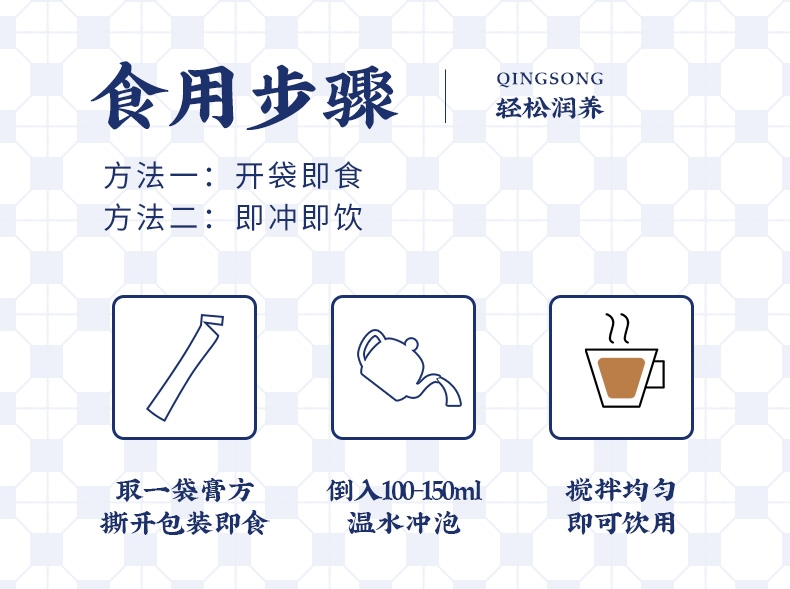 食用步骤

QINGSONG
轻松润养

方法一：开袋即食
方法二：即冲即饮

取一袋膏方
撕开包装即食

倒入100-150ml
温水冲泡

搅拌均匀
即可饮用